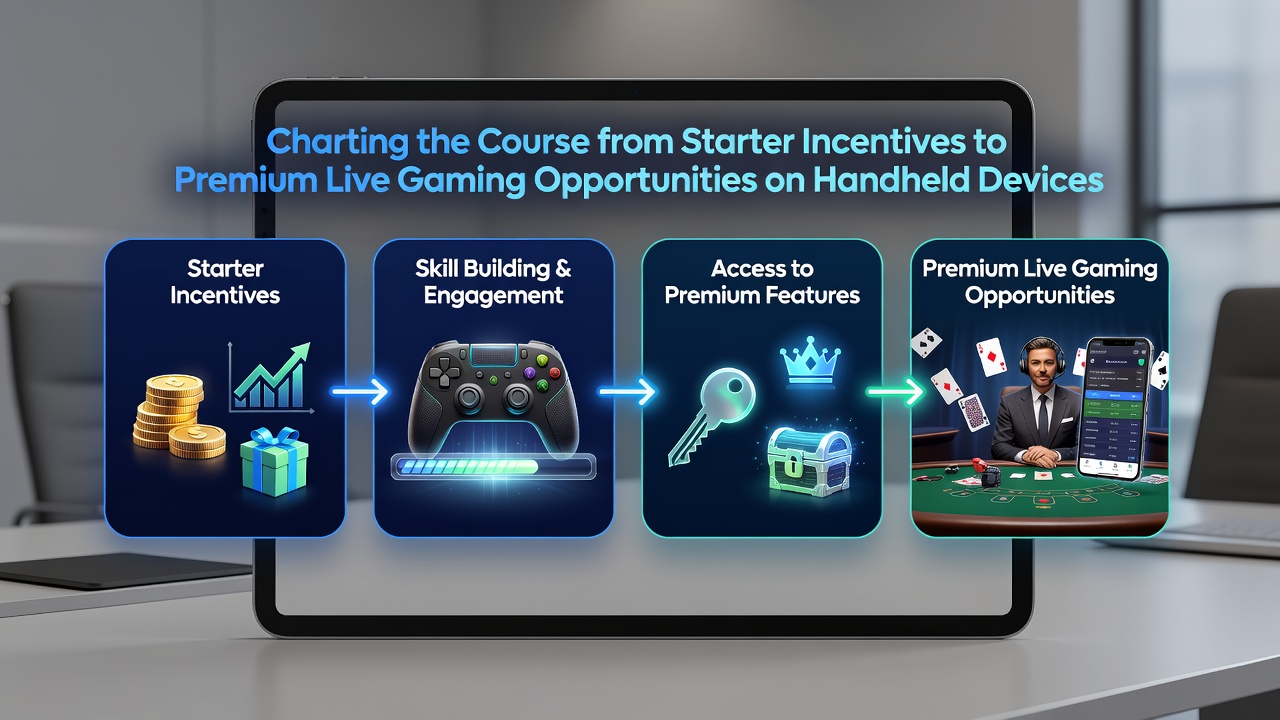 Charting the Course from Starter Incentives to Premium Live Gaming Opportunities on Handheld Devices

Starter Incentives

Skill Building & Engagement

Access to Premium Features

Premium Live Gaming Opportunities